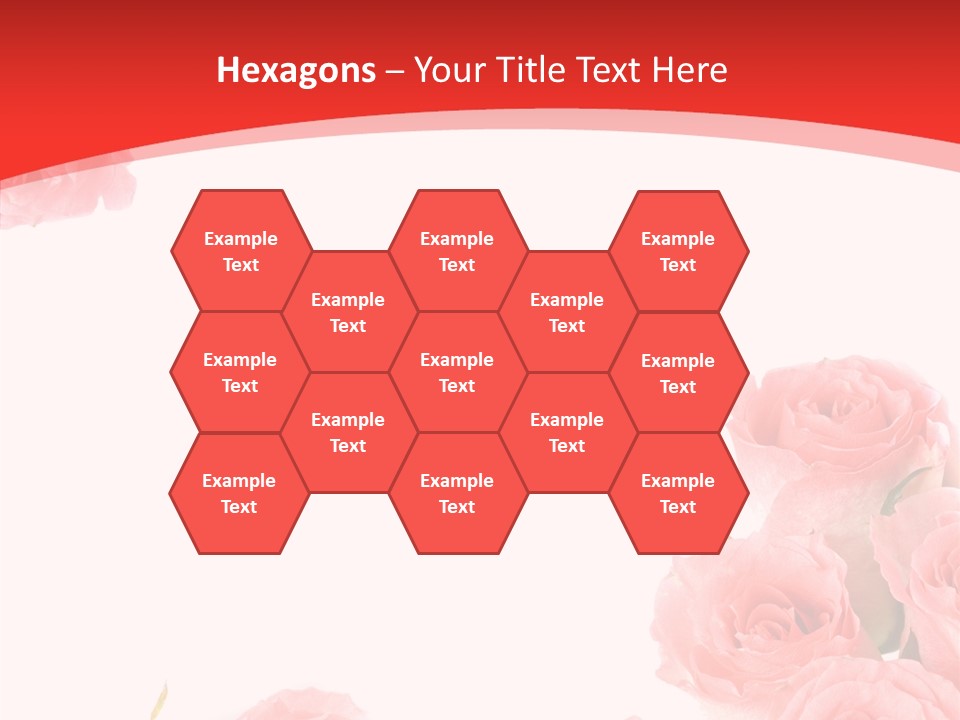 Hexagons – Your Title Text Here

Example Text

Example Text

Example Text

Example Text

Example Text

Example Text

Example Text

Example Text

Example Text

Example Text

Example Text

Example Text

Example Text